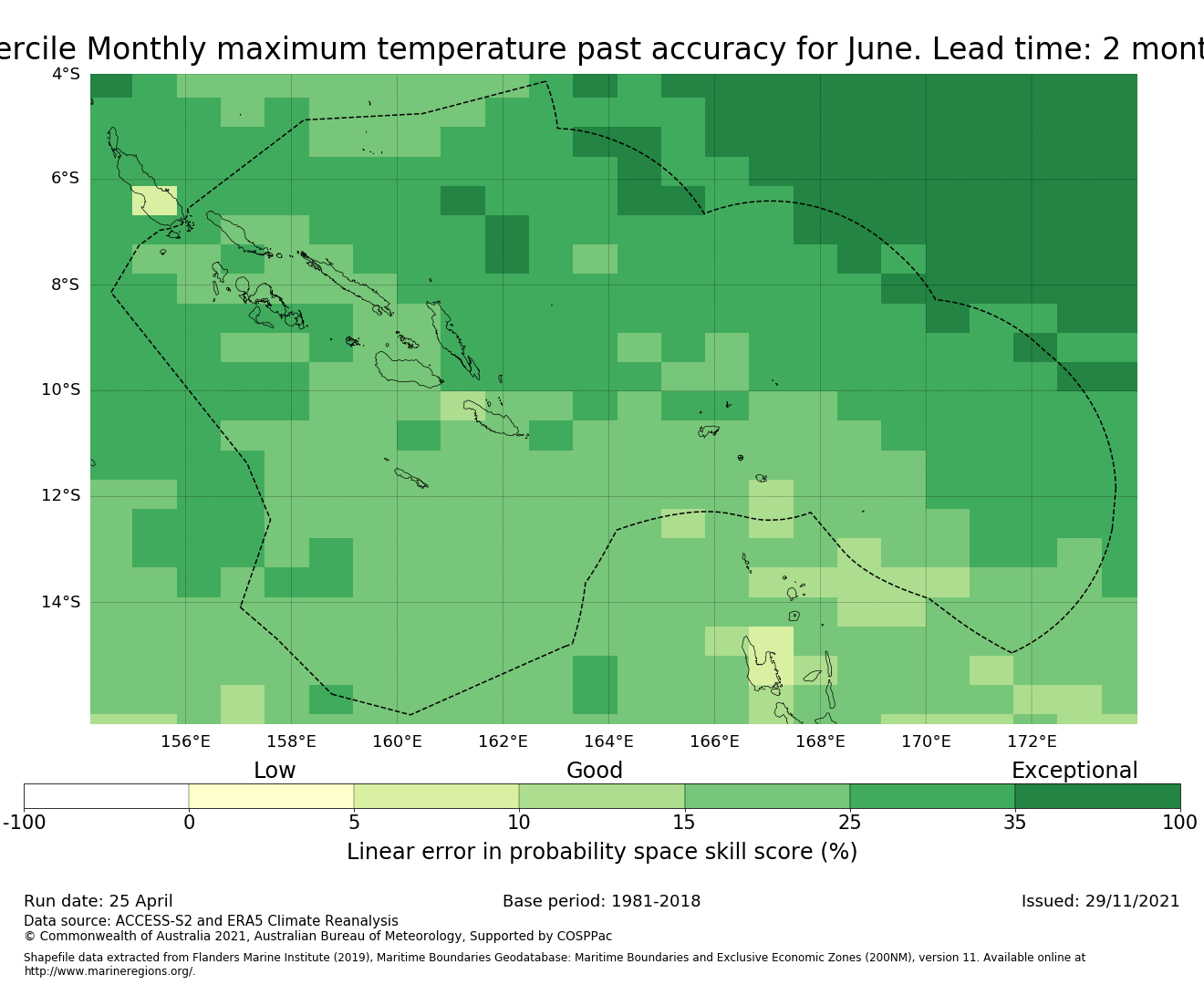 ercile Monthly maximum temperature past accuracy for June. Lead time: 2 mont

4°S
6°S
8°S
10°S
12°S
14°S

156°E 158°E 160°E 162°E 164°E 166°E 168°E 170°E 172°E

Low Good Exceptional

-100 0 5 10 15 25 35 100

Linear error in probability space skill score (%)

Run date: 25 April

Base period: 1981-2018

Issued: 29/11/2021

Data source: ACCESS-S2 and ERA5 Climate Reanalysis
© Commonwealth of Australia 2021, Australian Bureau of Meteorology, Supported by COSPPac

Shapefile data extracted from Flanders Marine Institute (2019), Maritime Boundaries Geodatabase: Maritime Boundaries and Exclusive Economic Zones (200NM), version 11. Available online at http://www.marineregions.org/.